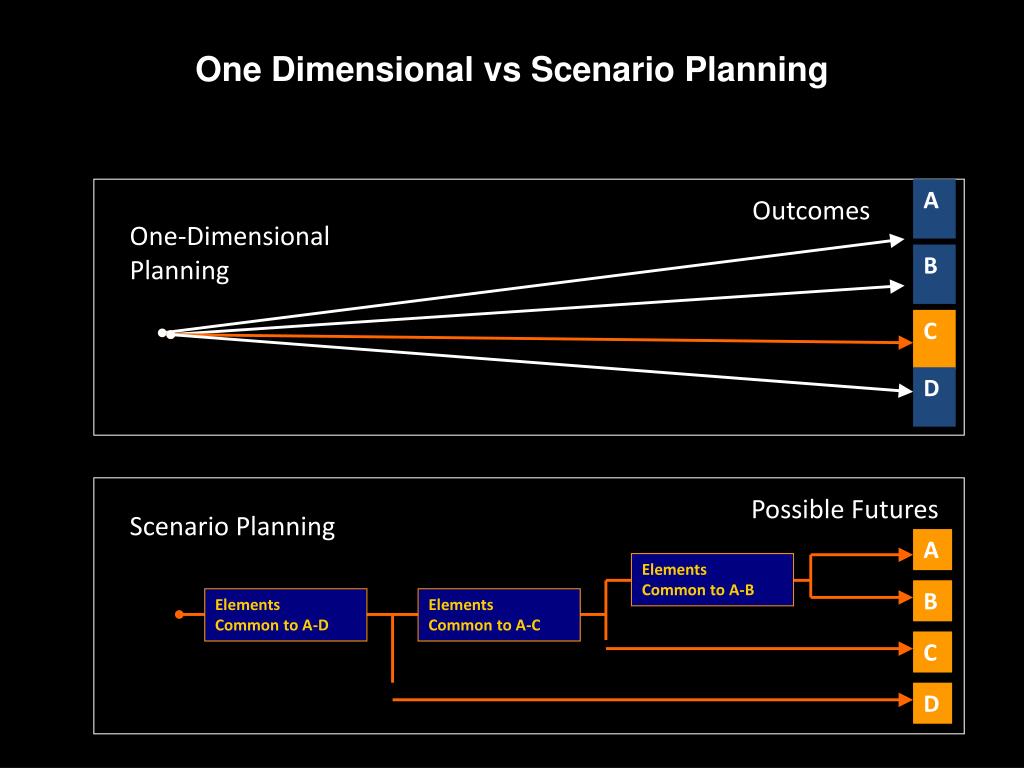 One Dimensional vs Scenario Planning

One-Dimensional Planning

Outcomes

A

B

C

D

Scenario Planning

Possible Futures

Elements Common to A-D

Elements Common to A-C

Elements Common to A-B

A

B

C

D